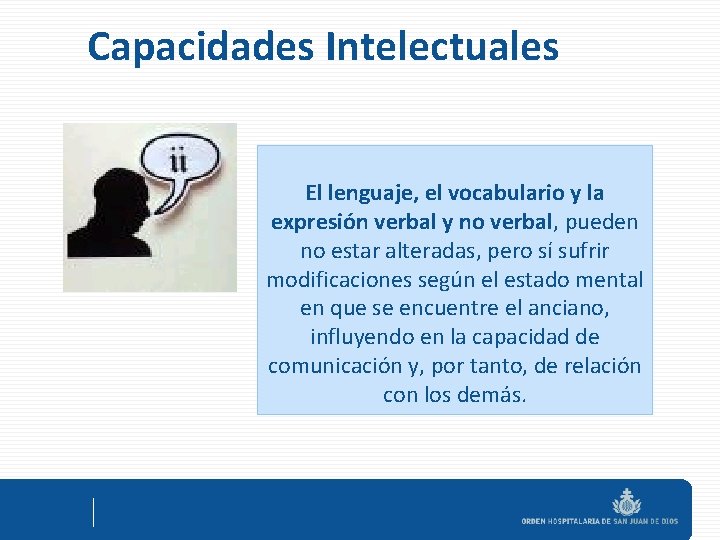 Capacidades Intelectuales

¡¡

El lenguaje, el vocabulario y la expresión verbal y no verbal, pueden no estar alteradas, pero sí sufrir modificaciones según el estado mental en que se encuentre el anciano, influyendo en la capacidad de comunicación y, por tanto, de relación con los demás.

ORDEN HOSPITALARIA DE SAN JUAN DE DIOS